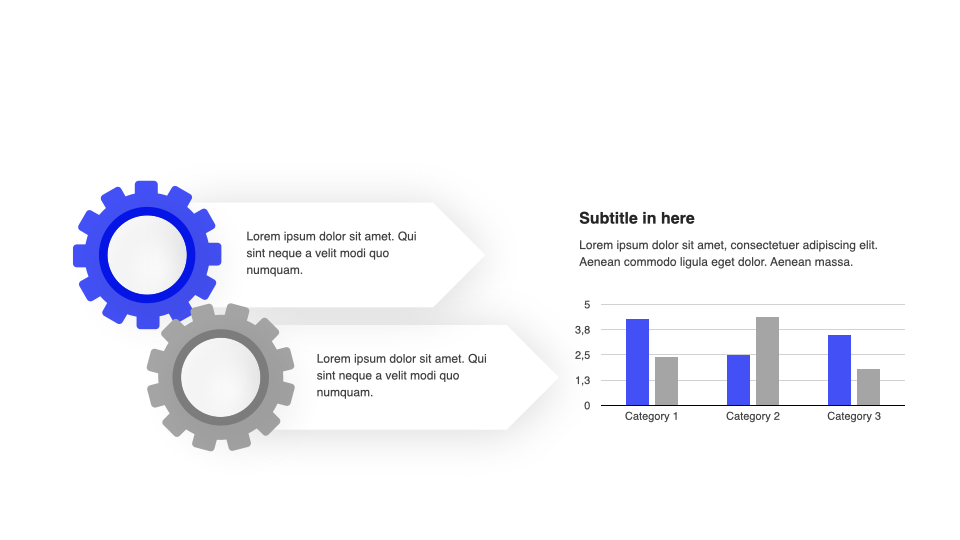 Lorem ipsum dolor sit amet. Qui sint neque a velit modi quo numquam.

Lorem ipsum dolor sit amet. Qui sint neque a velit modi quo numquam.

Subtitle in here

Lorem ipsum dolor sit amet, consectetuer adipiscing elit. Aenean commodo ligula eget dolor. Aenean massa.

5
3,8
2,5
1,3
0

Category 1
Category 2
Category 3